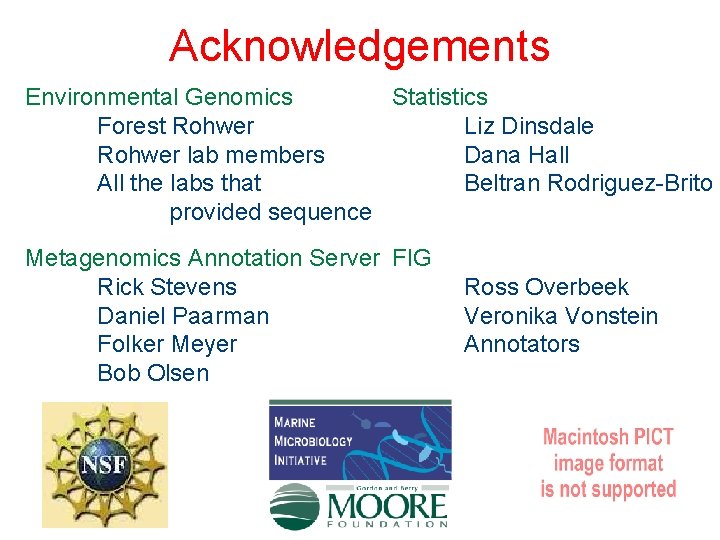 Acknowledgements

Environmental Genomics
Forest Rohwer
Rohwer lab members
All the labs that provided sequence

Metagenomics Annotation Server
Rick Stevens
Daniel Paarman
Folker Meyer
Bob Olsen

Statistics
Liz Dinsdale
Dana Hall
Beltran Rodriguez-Brito

FIG
Ross Overbeek
Veronika Vonstein
Annotators

NSF

MARINE MICROBIOLOGY INITIATIVE

Gordon and Betty MOORE FOUNDATION

Macintosh PICT image format is not supported